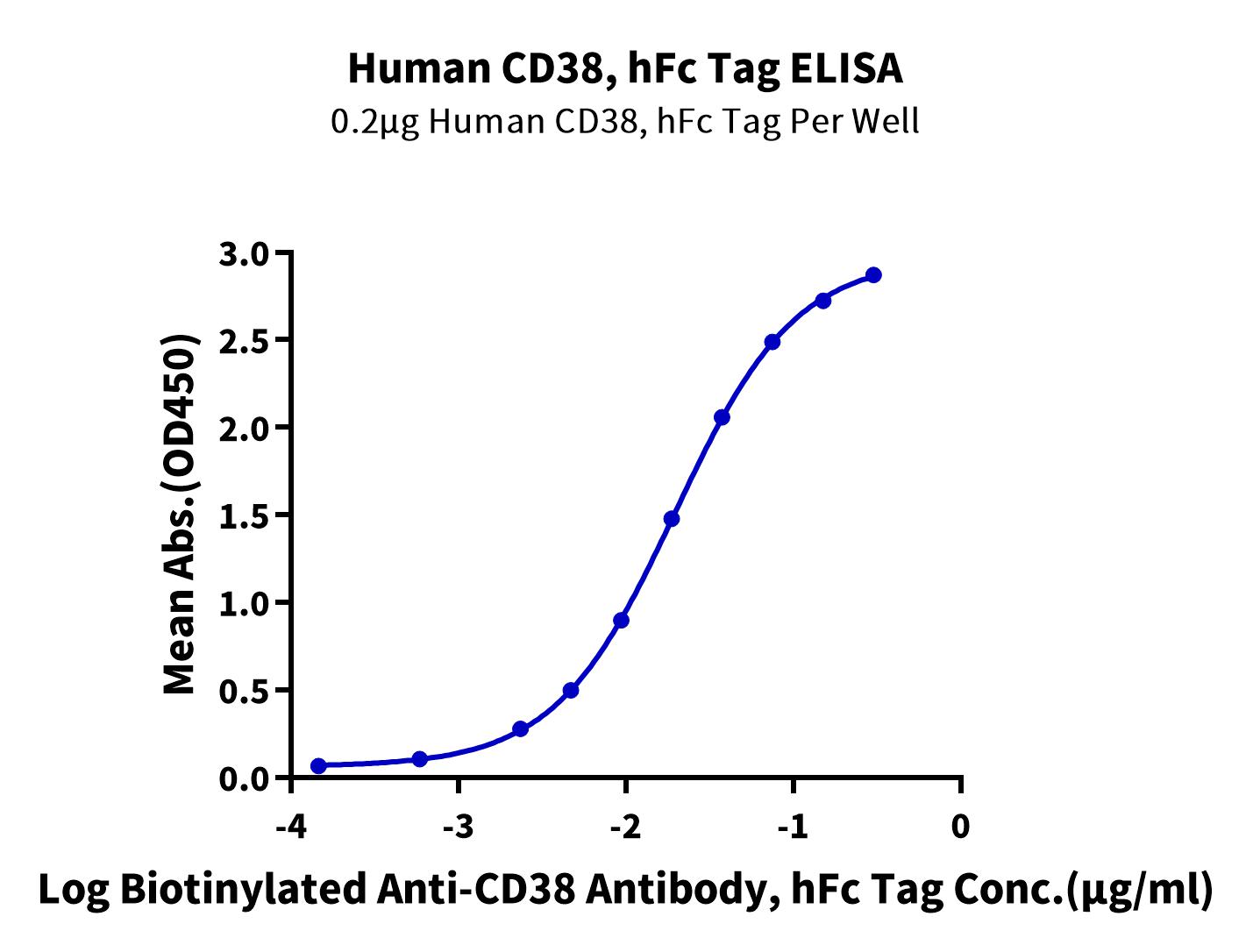 Human CD38, hFc Tag ELISA
0.2μg Human CD38, hFc Tag Per Well

Mean Abs.(OD450)

3.0
2.5
2.0
1.5
1.0
0.5
0.0

-4
-3
-2
-1
0

Log Biotinylated Anti-CD38 Antibody, hFc Tag Conc.(μg/ml)